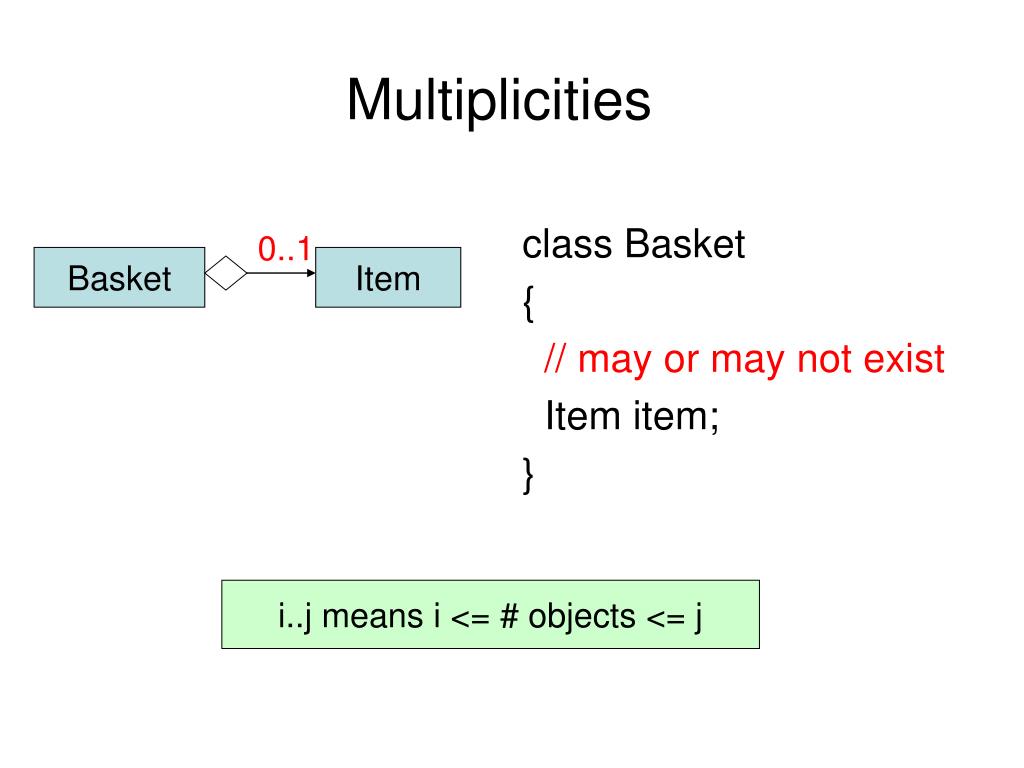 Multiplicities

Basket

0..1

Item

class Basket
{
// may or may not exist
Item item;
}

i..j means i <= # objects <= j